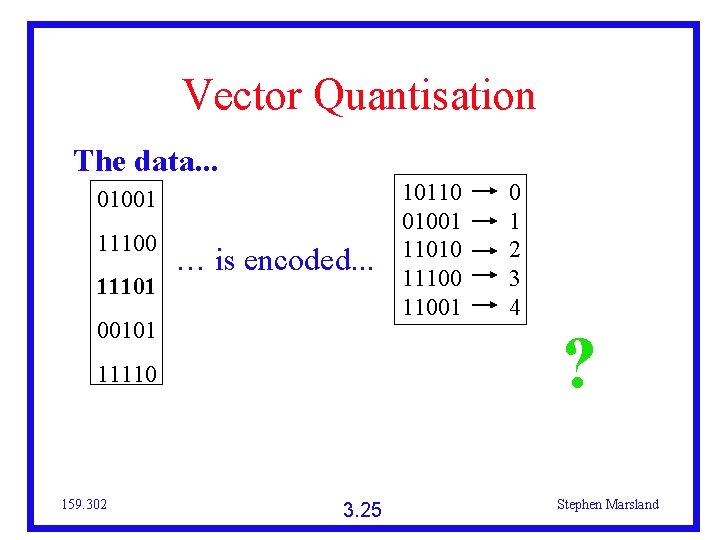 Vector Quantisation

The data...

01001

11100

11101

00101

11110

… is encoded...

10110 → 0
01001 → 1
11010 → 2
11100 → 3
11001 → 4

?

159.302

3.25

Stephen Marsland